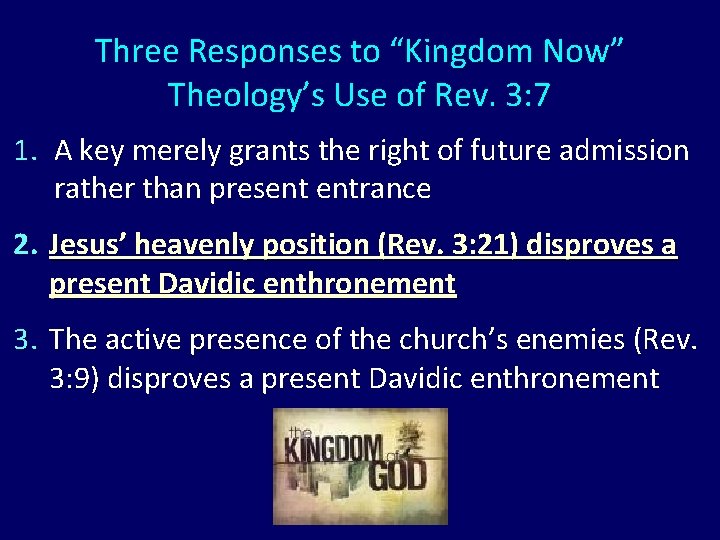 Three Responses to “Kingdom Now” Theology’s Use of Rev. 3:7

1. A key merely grants the right of future admission rather than present entrance

2. Jesus’ heavenly position (Rev. 3:21) disproves a present Davidic enthronement

3. The active presence of the church’s enemies (Rev. 3:9) disproves a present Davidic enthronement

the KINGDOM of GOD